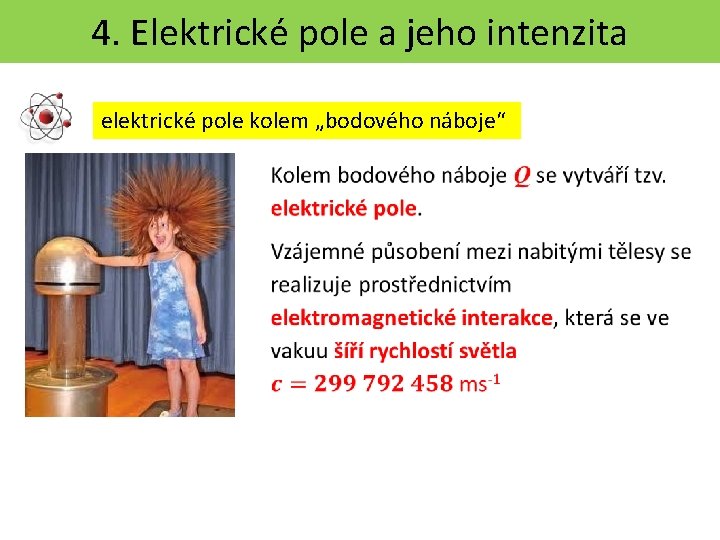 4. Elektrické pole a jeho intenzita

elektrické pole kolem „bodového náboje“

Kolem bodového náboje $Q$ se vytváří tzv. elektrické pole.

Vzájemné působení mezi nabitými tělesy se realizuje prostřednictvím elektromagnetické interakce, která se ve vakuu šíří rychlostí světla $c = 299\ 792\ 458$ ms$^{-1}$